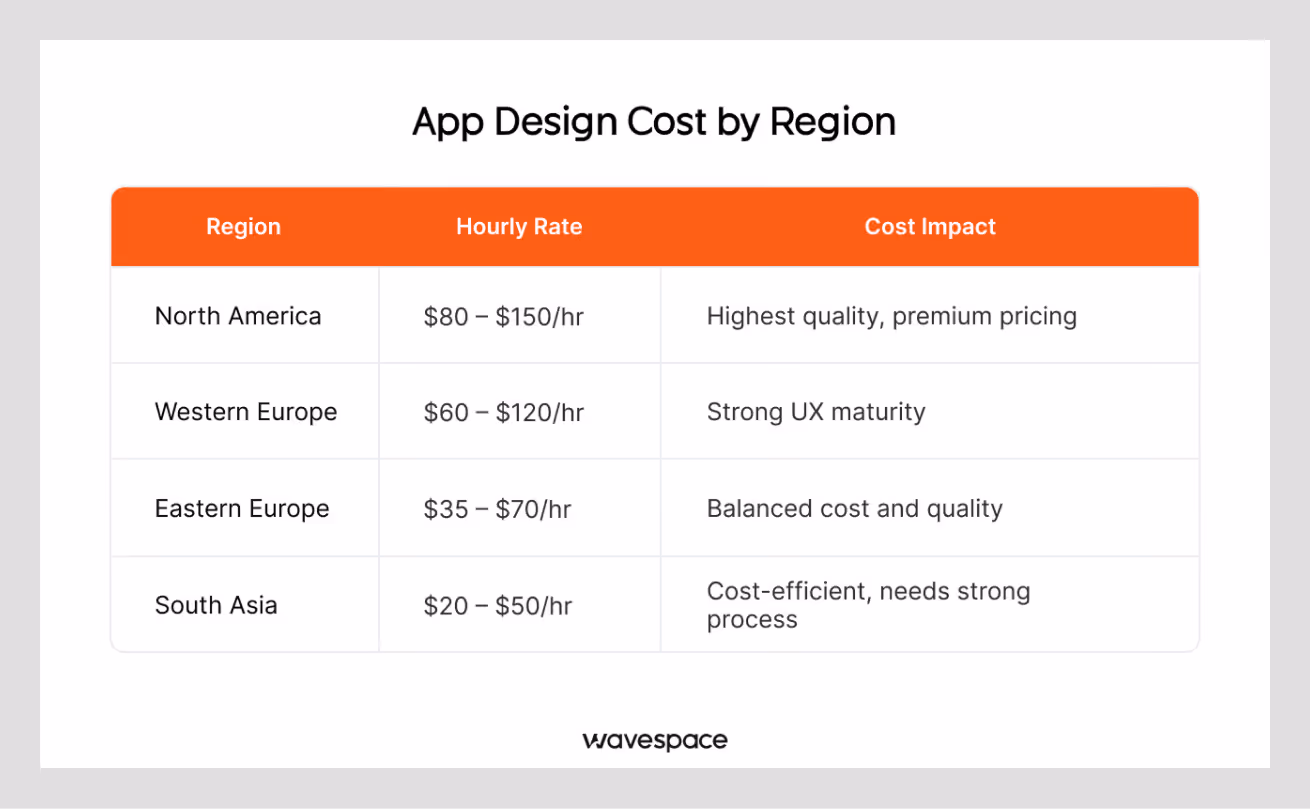 App Design Cost by Region

| Region | Hourly Rate | Cost Impact |
|---|---|---|
| North America | \$80 – \$150/hr | Highest quality, premium pricing |
| Western Europe | \$60 – \$120/hr | Strong UX maturity |
| Eastern Europe | \$35 – \$70/hr | Balanced cost and quality |
| South Asia | \$20 – \$50/hr | Cost-efficient, needs strong process |

wavespace